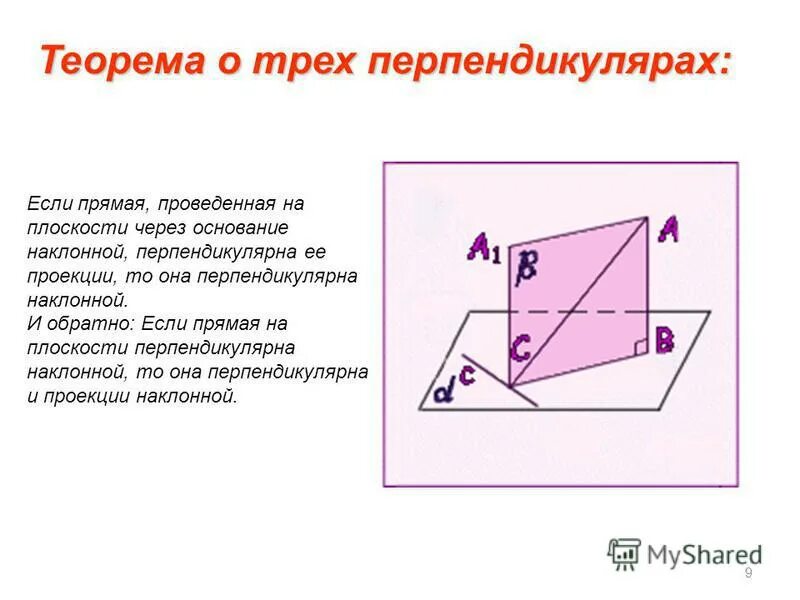 Теорема о трех перпендикулярах:

Если прямая, проведенная на плоскости через основание наклонной, перпендикулярна ее проекции, то она перпендикулярна наклонной.
И обратно: Если прямая на плоскости перпендикулярна наклонной, то она перпендикулярна и проекции наклонной.

$A_1$
$\beta$
A
C
B
$\alpha$
c

MyShared

9